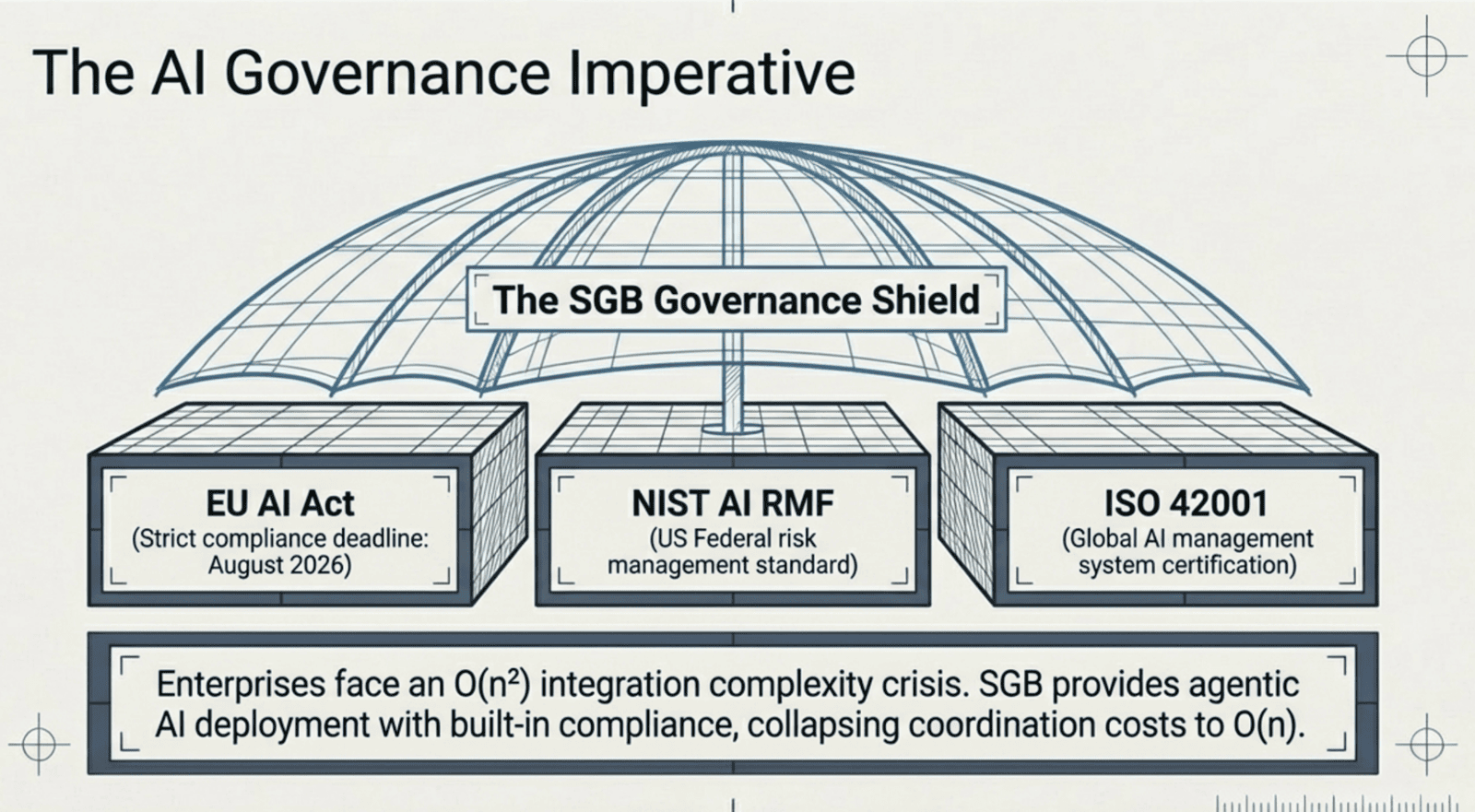 The AI Governance Imperative

The SGB Governance Shield

EU AI Act
(Strict compliance deadline: August 2026)

NIST AI RMF
(US Federal risk management standard)

ISO 42001
(Global AI management system certification)

Enterprises face an $O(n^2)$ integration complexity crisis. SGB provides agentic AI deployment with built-in compliance, collapsing coordination costs to $O(n)$.